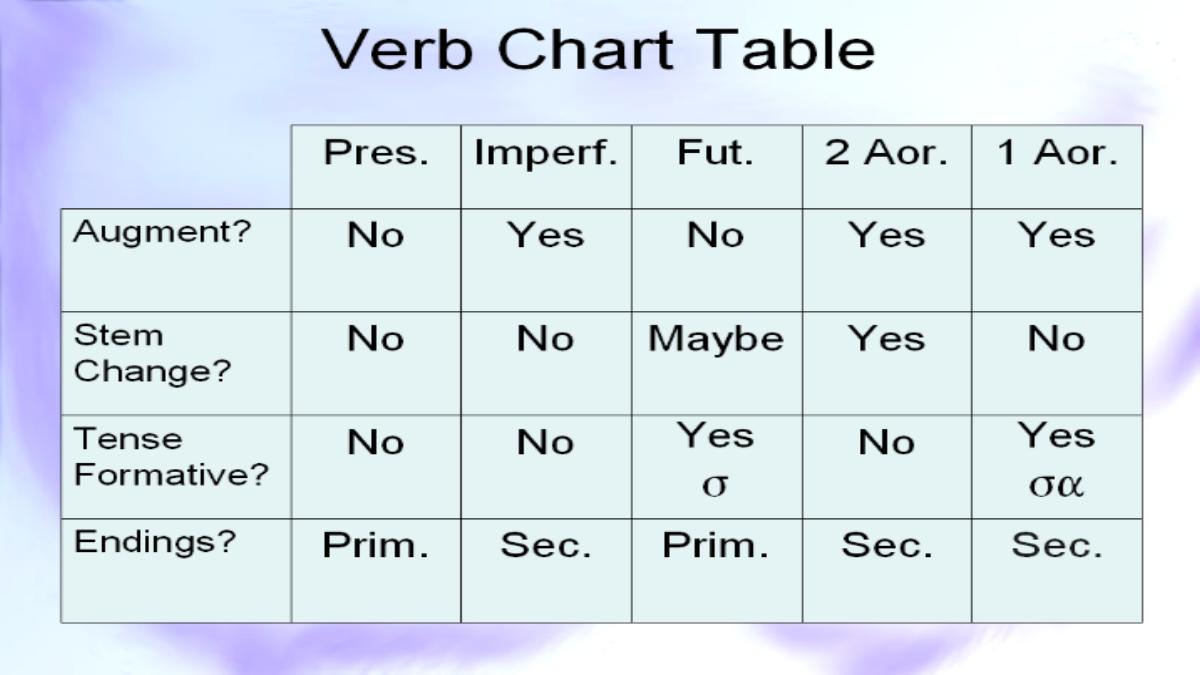 Verb Chart Table

|  | Pres. | Imperf. | Fut. | 2 Aor. | 1 Aor. |
|---|---|---|---|---|---|
| Augment? | No | Yes | No | Yes | Yes |
| Stem Change? | No | No | Maybe | Yes | No |
| Tense Formative? | No | No | Yes σ | No | Yes σα |
| Endings? | Prim. | Sec. | Prim. | Sec. | Sec. |